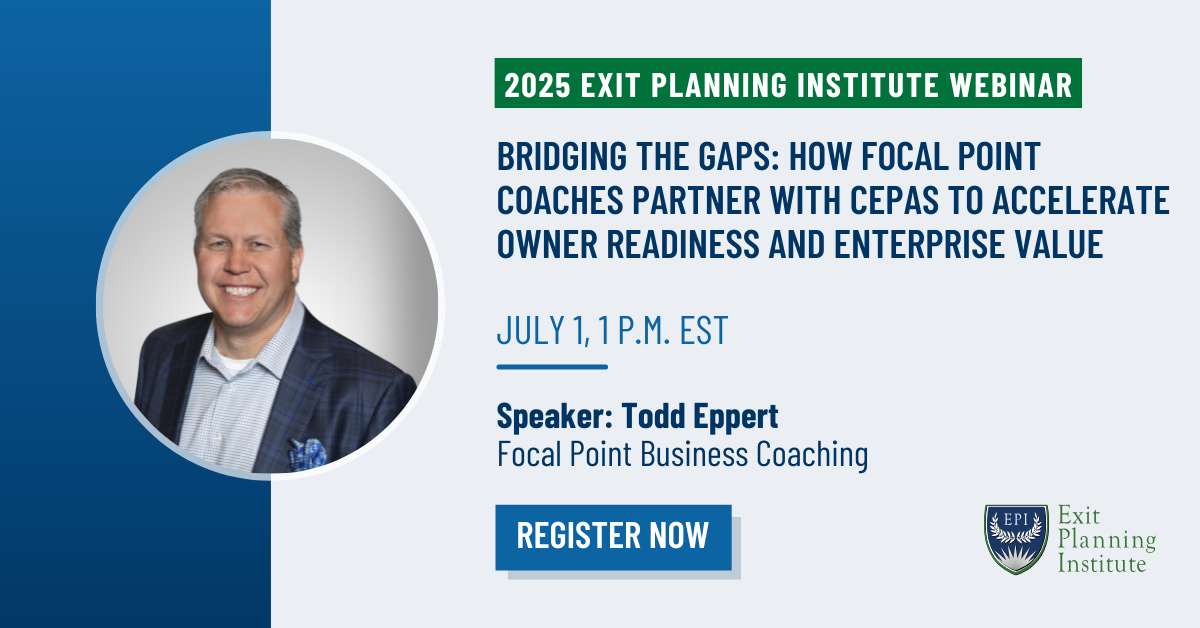 2025 EXIT PLANNING INSTITUTE WEBINAR

BRIDGING THE GAPS: HOW FOCAL POINT COACHES PARTNER WITH CEPAS TO ACCELERATE OWNER READINESS AND ENTERPRISE VALUE

JULY 1, 1 P.M. EST

Speaker: Todd Eppert
Focal Point Business Coaching

REGISTER NOW

EPI
Exit Planning Institute